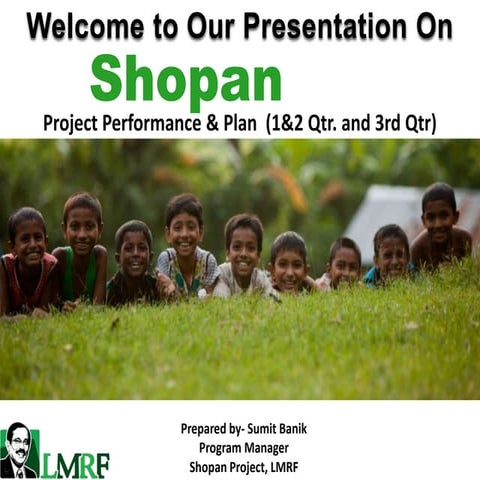 Welcome to Our Presentation On

Shopan

Project Performance & Plan (1&2 Qtr. and 3rd Qtr)

LMRF

Prepared by- Sumit Banik
Program Manager
Shopan Project, LMRF